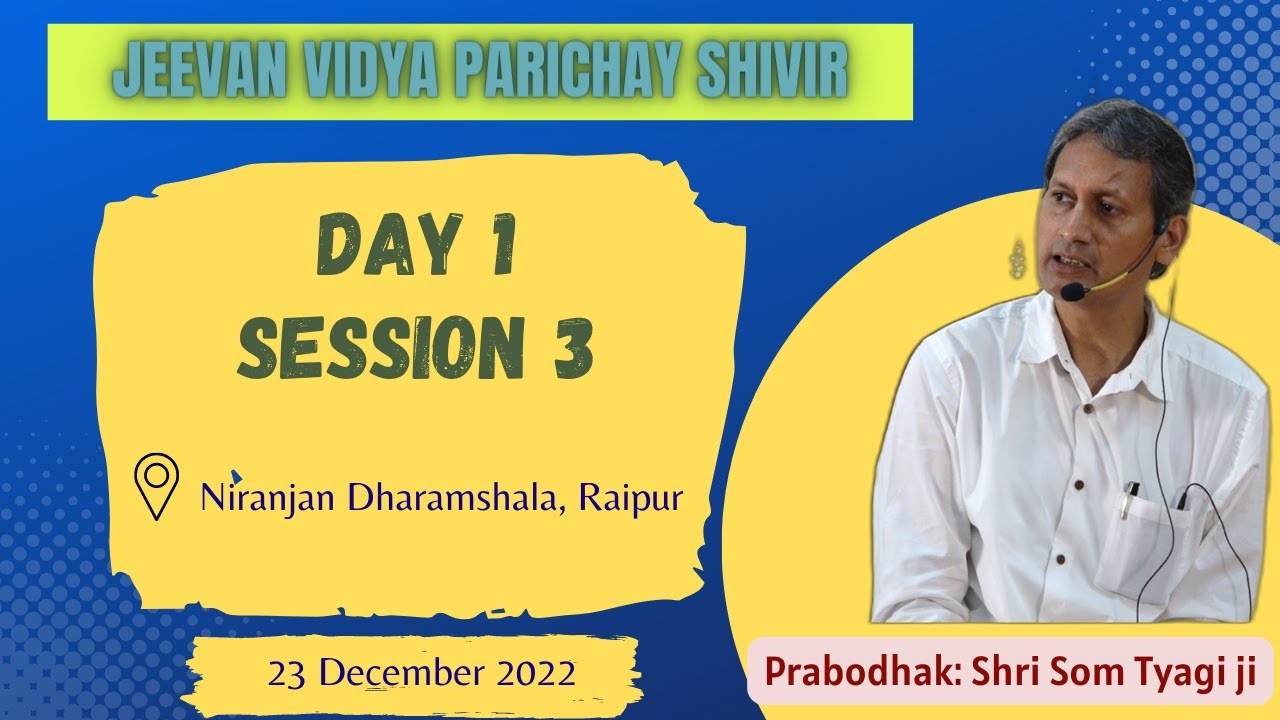 JEEVAN VIDYA PARICHAY SHIVIR

DAY 1
SESSION 3

Niranjan Dharamshala, Raipur

23 December 2022

Prabodhak: Shri Som Tyagi ji